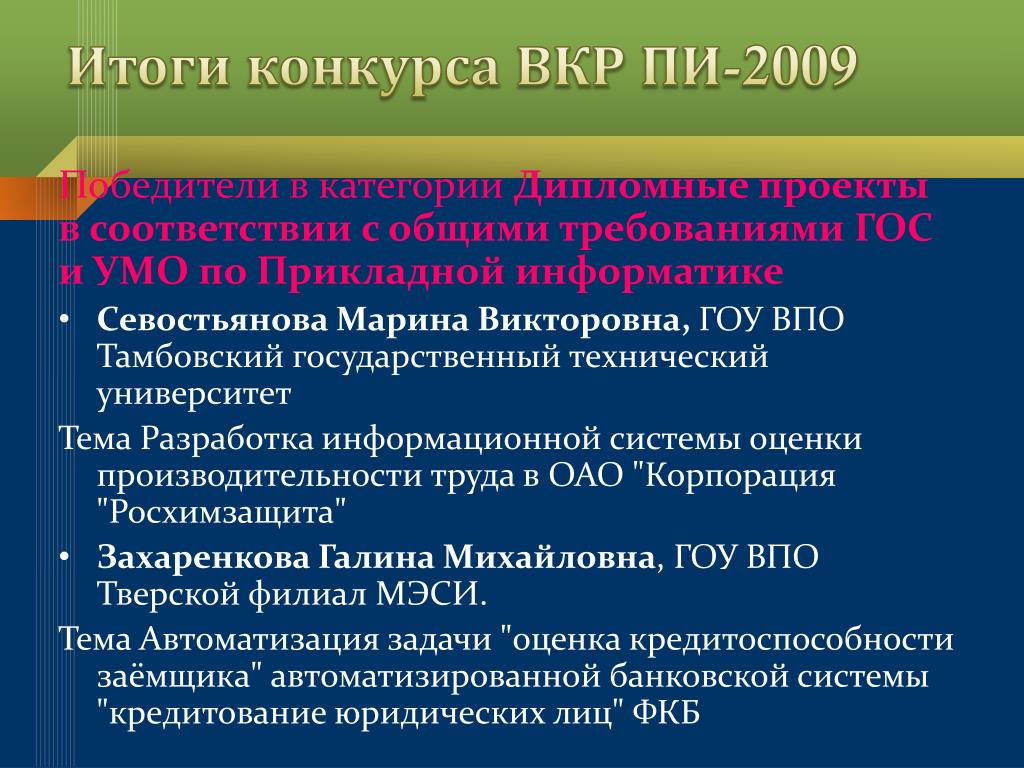 Итоги конкурса ВКР ПИ-2009

Победители в категории Дипломные проекты в соответствии с общими требованиями ГОС и УМО по Прикладной информатике

• Севостьянова Марина Викторовна, ГОУ ВПО Тамбовский государственный технический университет

Тема Разработка информационной системы оценки производительности труда в ОАО "Корпорация "Росхимзащита"

• Захаренкова Галина Михайловна, ГОУ ВПО Тверской филиал МЭСИ.

Тема Автоматизация задачи "оценка кредитоспособности заёмщика" автоматизированной банковской системы "кредитование юридических лиц" ФКБ